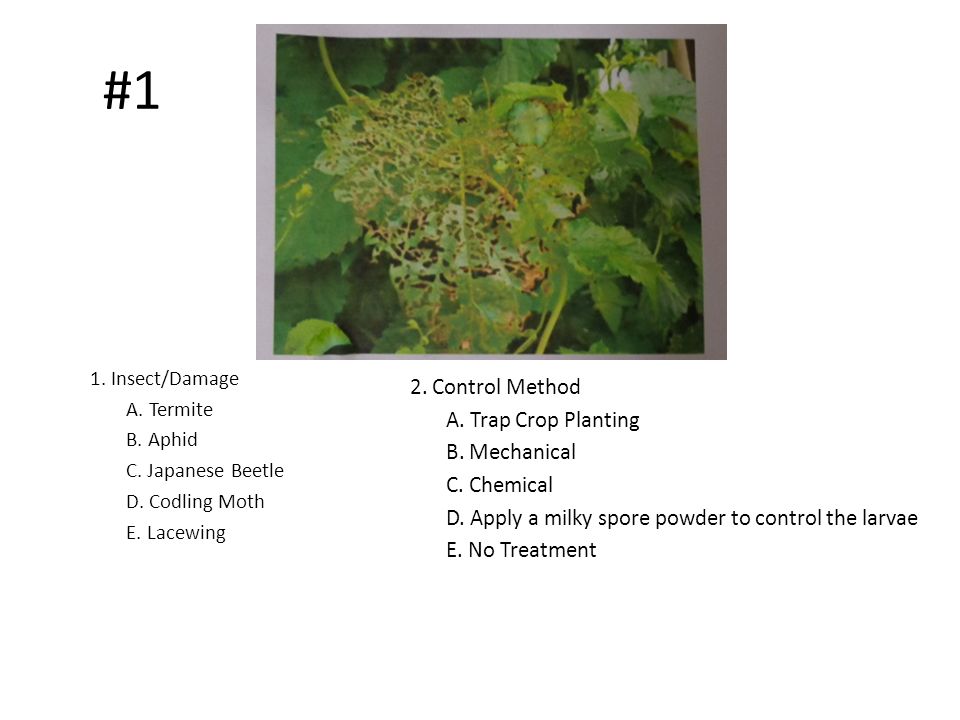 #1

1. Insect/Damage
A. Termite
B. Aphid
C. Japanese Beetle
D. Codling Moth
E. Lacewing

2. Control Method
A. Trap Crop Planting
B. Mechanical
C. Chemical
D. Apply a milky spore powder to control the larvae
E. No Treatment